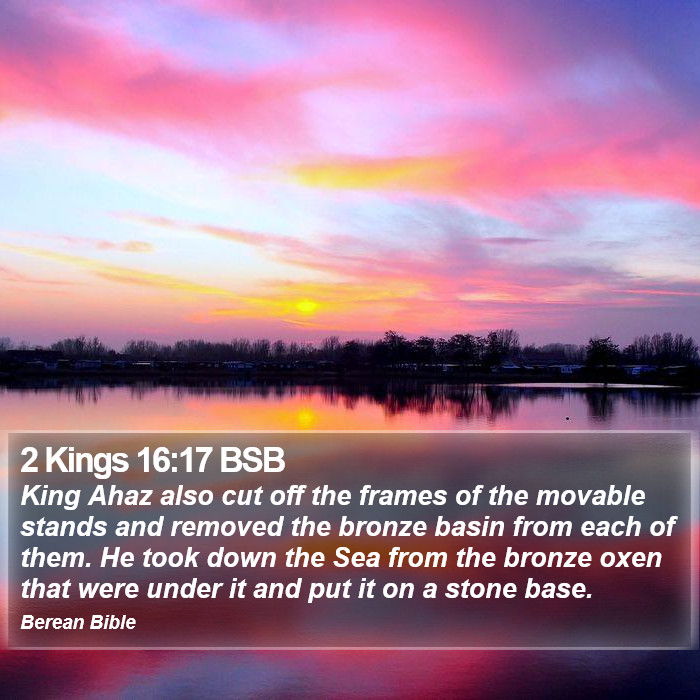 2 Kings 16:17 BSB

King Ahaz also cut off the frames of the movable stands and removed the bronze basin from each of them. He took down the Sea from the bronze oxen that were under it and put it on a stone base.

Berean Bible